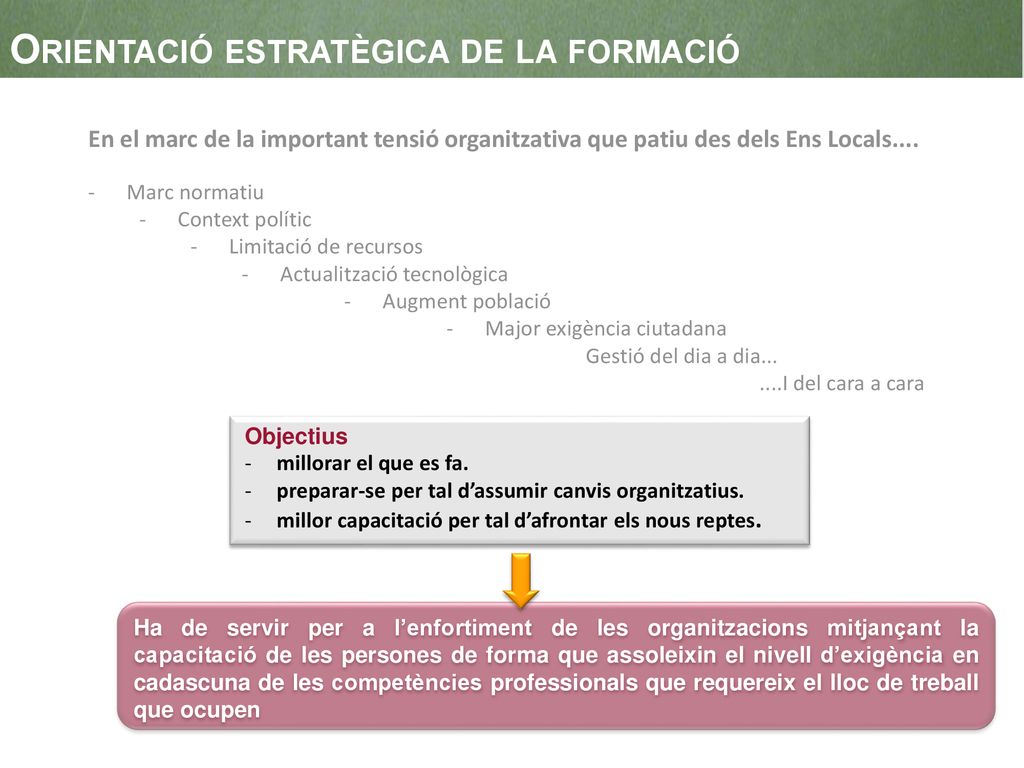 ORIENTACIÓ ESTRATÈGICA DE LA FORMACIÓ

En el marc de la important tensió organitzativa que patiu des dels Ens Locals....

- Marc normatiu
- Context polític
- Limitació de recursos
- Actualització tecnològica
- Augment població
- Major exigència ciutadana

Gestió del dia a dia...

....I del cara a cara

Objectius
- millorar el que es fa.
- preparar-se per tal d'assumir canvis organitzatius.
- millor capacitació per tal d'afrontar els nous reptes.

Ha de servir per a l'enfortiment de les organitzacions mitjançant la capacitació de les persones de forma que assoleixin el nivell d'exigència en cadascuna de les competències professionals que requereix el lloc de treball que ocupen